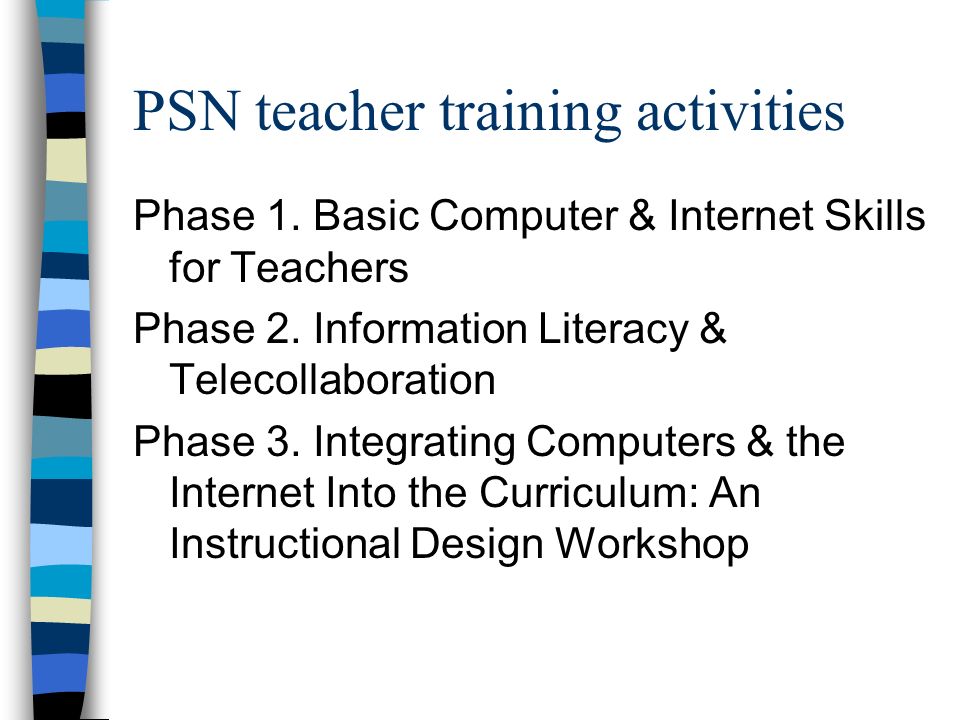 PSN teacher training activities

Phase 1. Basic Computer & Internet Skills for Teachers

Phase 2. Information Literacy & Telecollaboration

Phase 3. Integrating Computers & the Internet Into the Curriculum: An Instructional Design Workshop